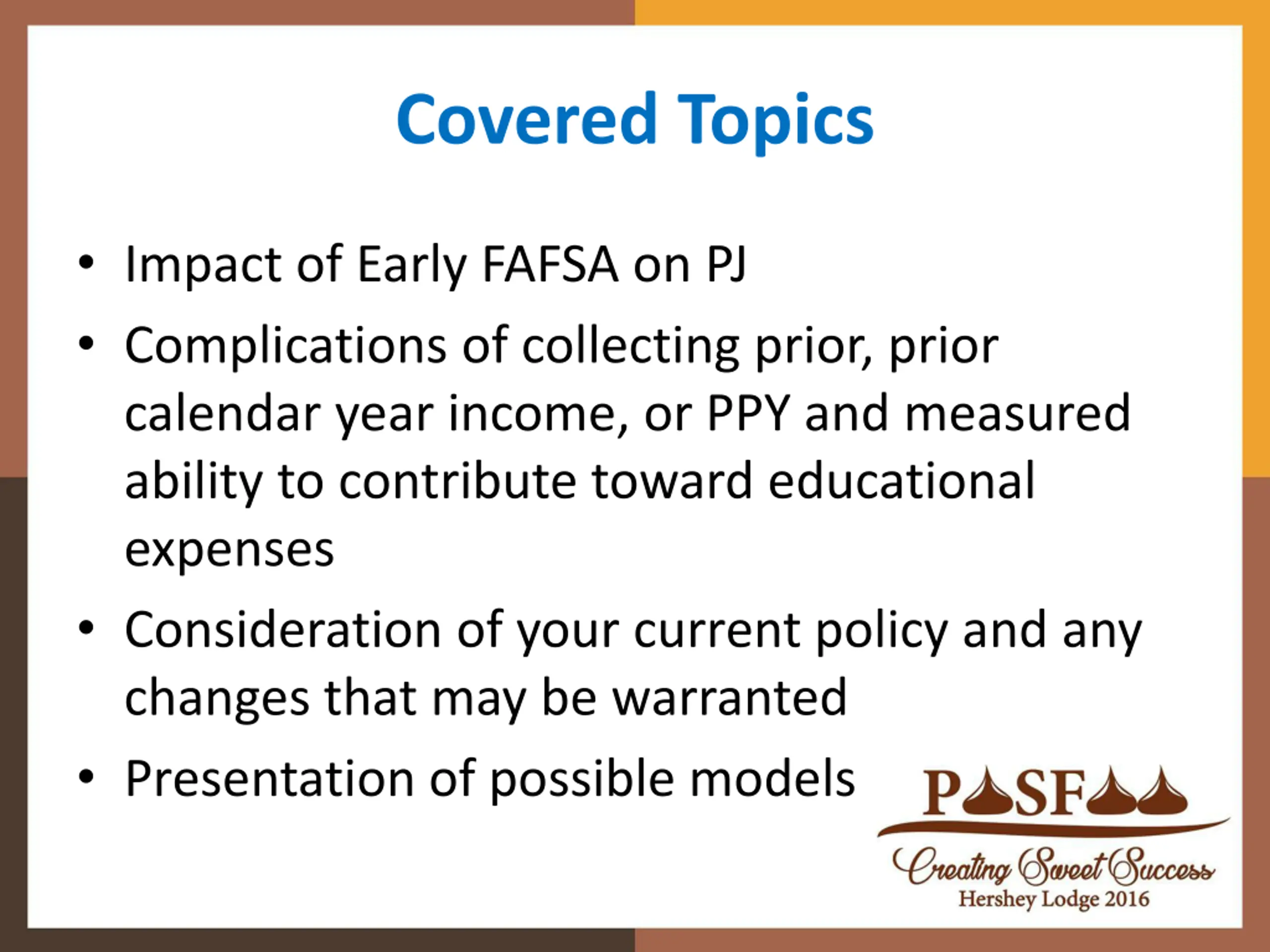 Covered Topics

• Impact of Early FAFSA on PJ
• Complications of collecting prior, prior calendar year income, or PPY and measured ability to contribute toward educational expenses
• Consideration of your current policy and any changes that may be warranted
• Presentation of possible models

PASFAA
Creating Sweet Success
Hershey Lodge 2016